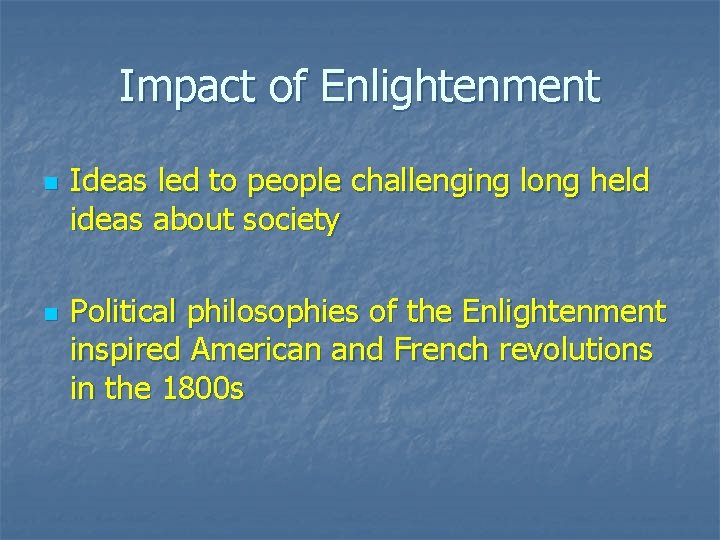 Impact of Enlightenment

- Ideas led to people challenging long held ideas about society

- Political philosophies of the Enlightenment inspired American and French revolutions in the 1800s